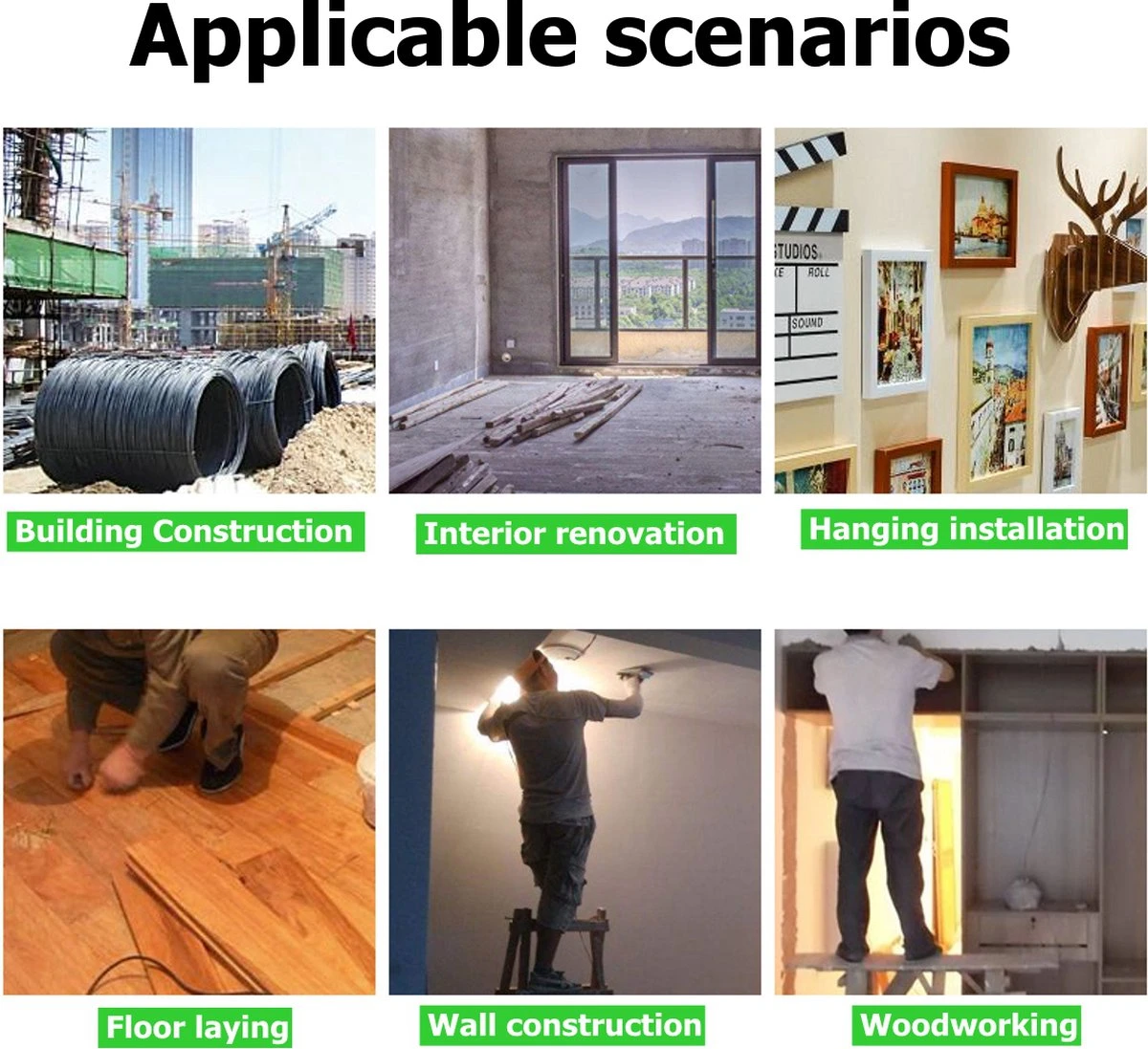 Applicable scenarios

STUDIOS
ROLL
SOUND

Building Construction

Interior renovation

Hanging installation

Floor laying

Wall construction

Woodworking